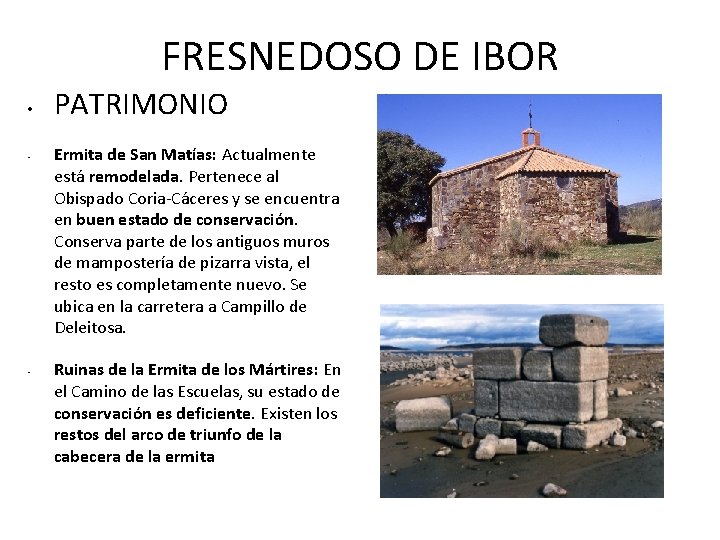 FRESNEDOSO DE IBOR

• PATRIMONIO

- Ermita de San Matías: Actualmente está remodelada. Pertenece al Obispado Coria-Cáceres y se encuentra en buen estado de conservación. Conserva parte de los antiguos muros de mampostería de pizarra vista, el resto es completamente nuevo. Se ubica en la carretera a Campillo de Deleitosa.

- Ruinas de la Ermita de los Mártires: En el Camino de las Escuelas, su estado de conservación es deficiente. Existen los restos del arco de triunfo de la cabecera de la ermita